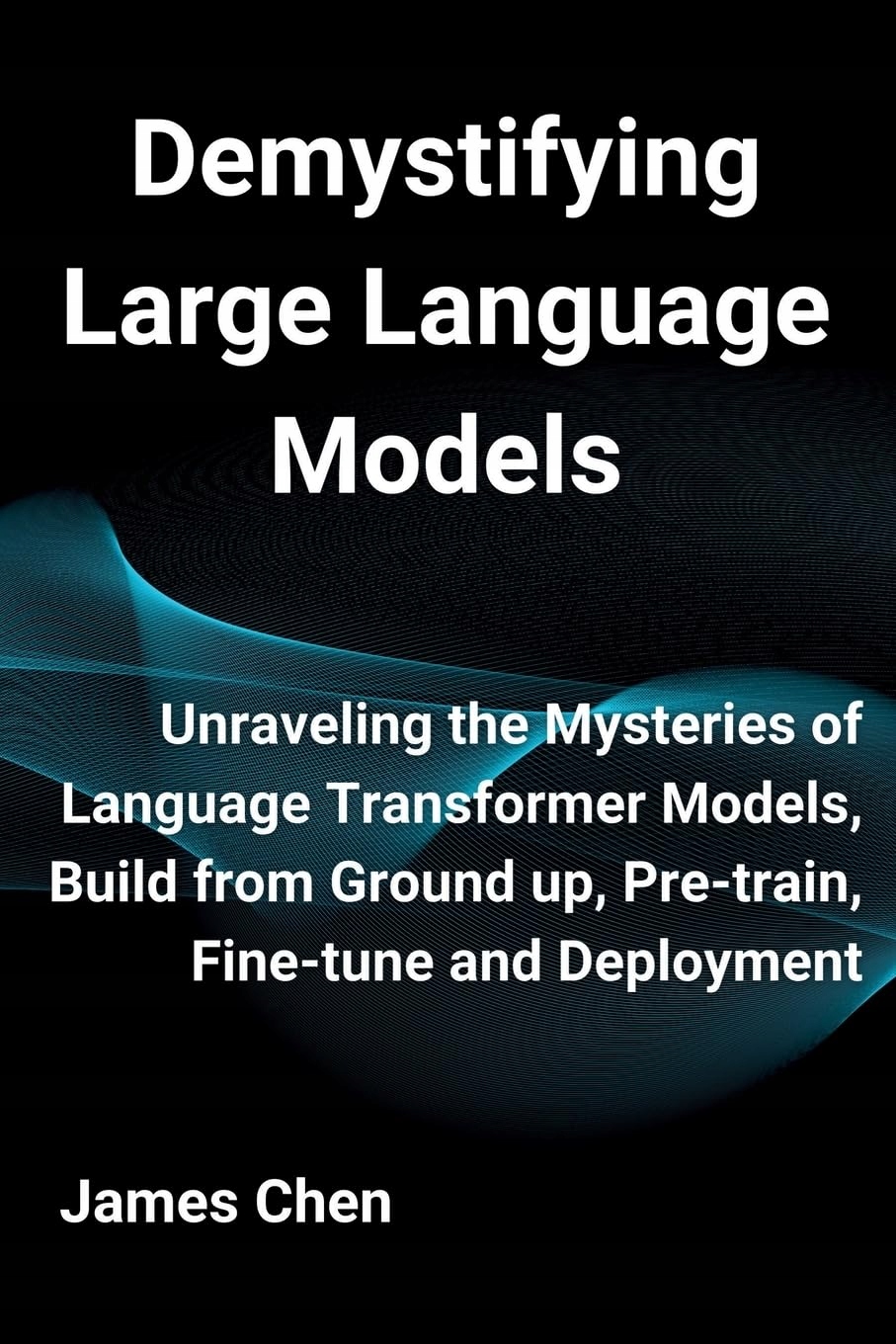 Demystifying Large Language Models

Unraveling the Mysteries of Language Transformer Models, Build from Ground up, Pre-train, Fine-tune and Deployment

James Chen